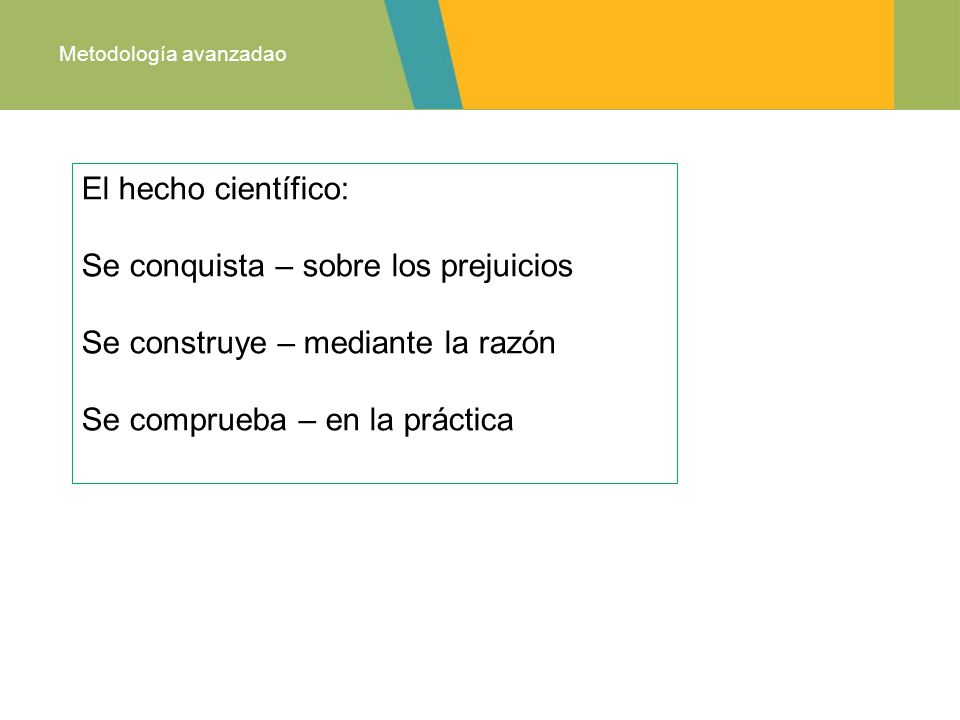 Metodología avanzadao

El hecho científico:

Se conquista – sobre los prejuicios

Se construye – mediante la razón

Se comprueba – en la práctica